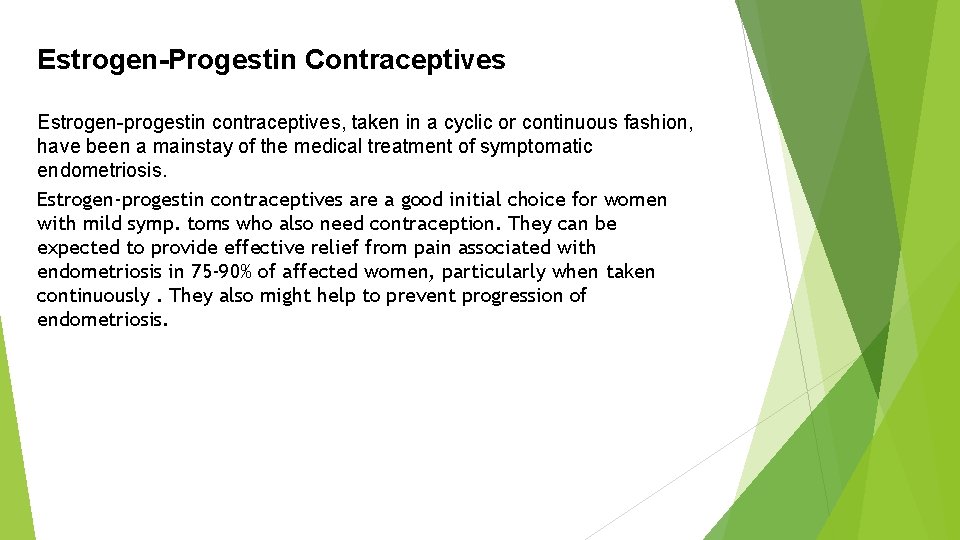 Estrogen-Progestin Contraceptives

Estrogen-progestin contraceptives, taken in a cyclic or continuous fashion, have been a mainstay of the medical treatment of symptomatic endometriosis.

Estrogen-progestin contraceptives are a good initial choice for women with mild symp. toms who also need contraception. They can be expected to provide effective relief from pain associated with endometriosis in 75-90% of affected women, particularly when taken continuously . They also might help to prevent progression of endometriosis.